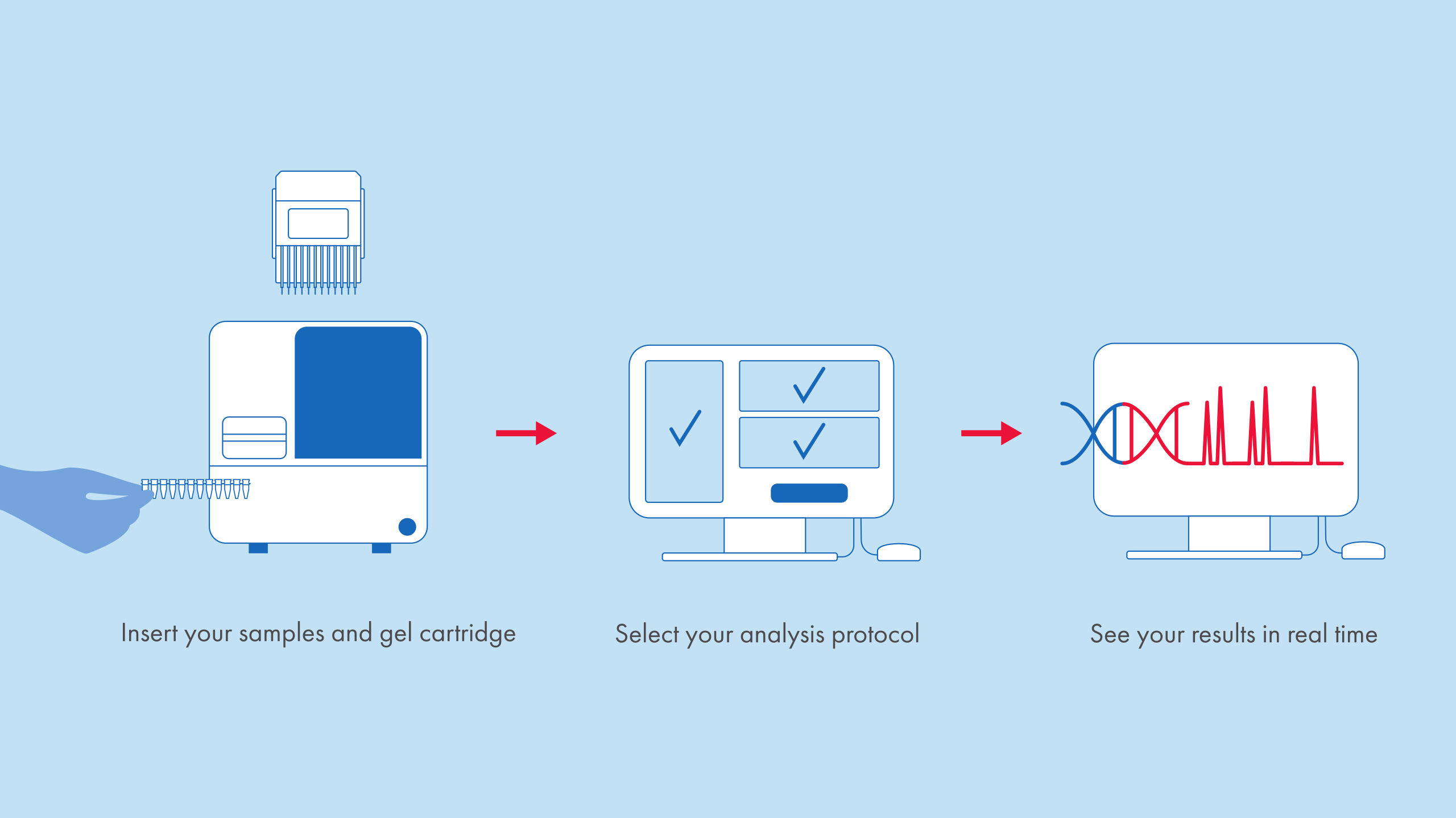 Insert your samples and gel cartridge

Select your analysis protocol

See your results in real time